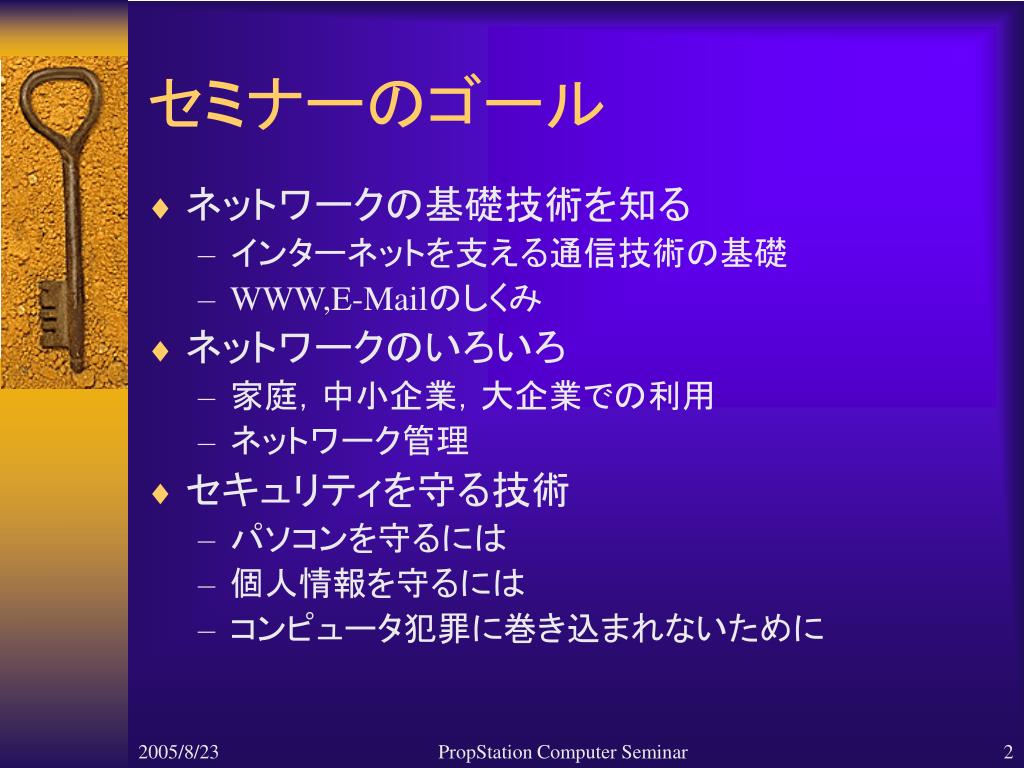 セミナーのゴール

♦ ネットワークの基礎技術を知る
– インターネットを支える通信技術の基礎
– WWW,E-Mailのしくみ

♦ ネットワークのいろいろ
– 家庭，中小企業，大企業での利用
– ネットワーク管理

♦ セキュリティを守る技術
– パソコンを守るには
– 個人情報を守るには
– コンピュータ犯罪に巻き込まれないために

2005/8/23 PropStation Computer Seminar 2